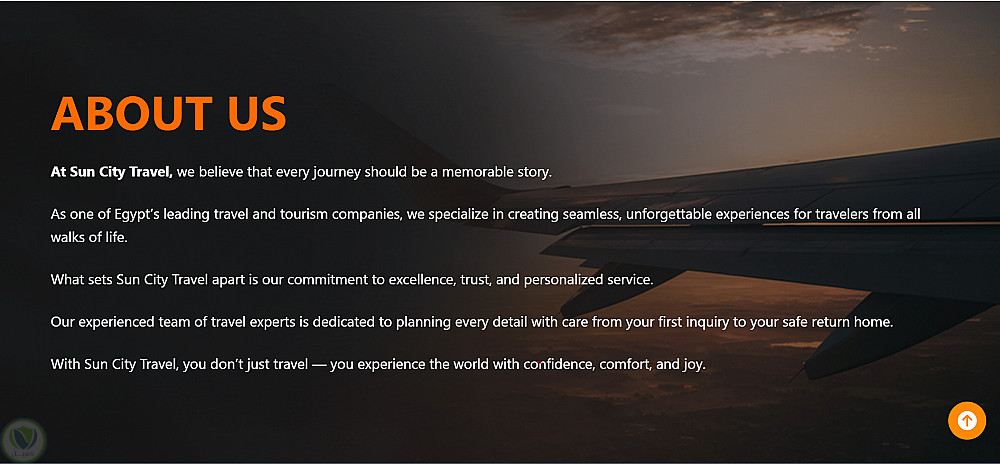 ABOUT US

At Sun City Travel, we believe that every journey should be a memorable story.

As one of Egypt's leading travel and tourism companies, we specialize in creating seamless, unforgettable experiences for travelers from all walks of life.

What sets Sun City Travel apart is our commitment to excellence, trust, and personalized service.

Our experienced team of travel experts is dedicated to planning every detail with care from your first inquiry to your safe return home.

With Sun City Travel, you don't just travel — you experience the world with confidence, comfort, and joy.